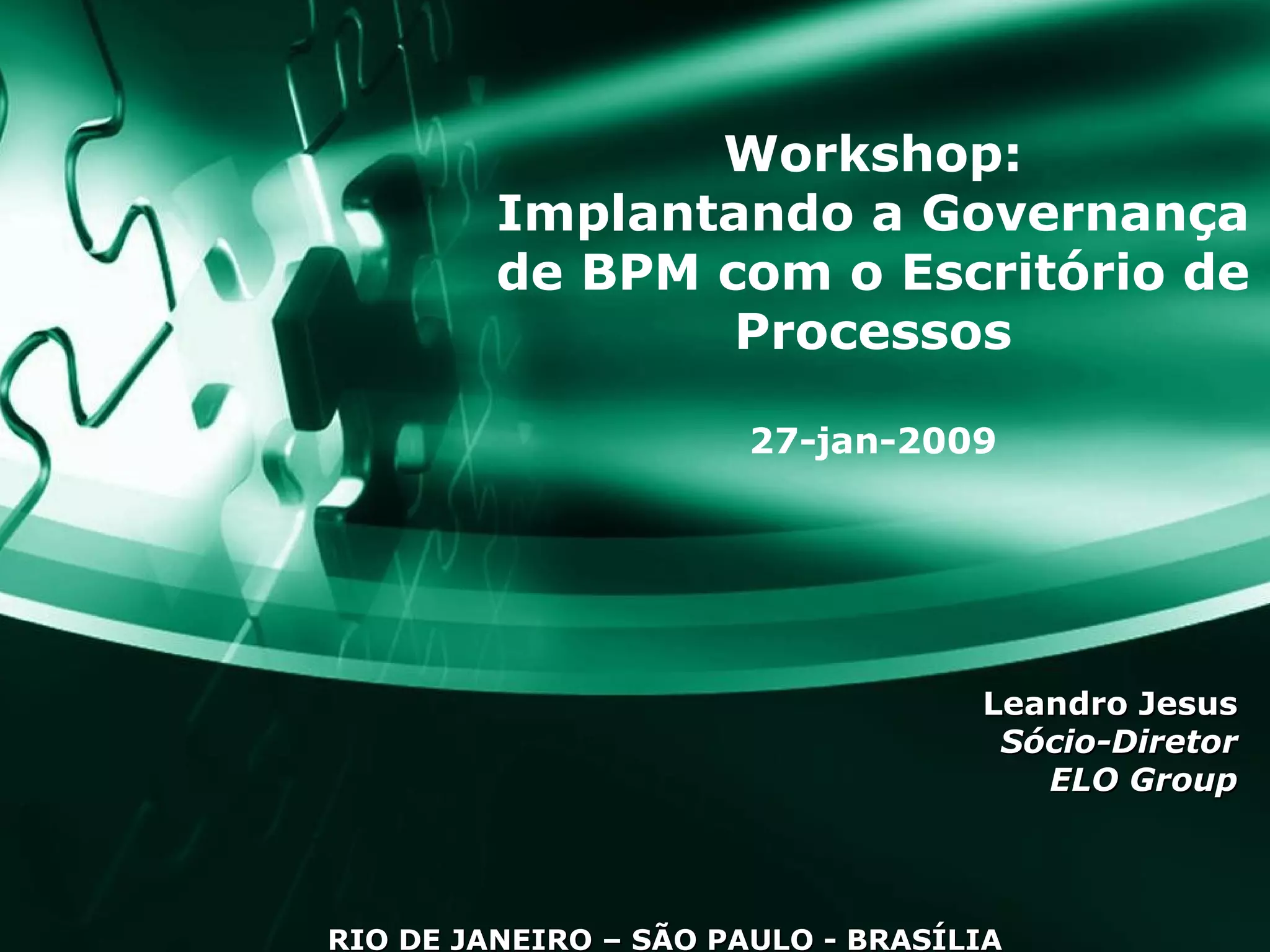 Workshop:
Implantando a Governança de BPM com o Escritório de Processos

27-jan-2009

Leandro Jesus
Sócio-Diretor
ELO Group

RIO DE JANEIRO – SÃO PAULO - BRASÍLIA